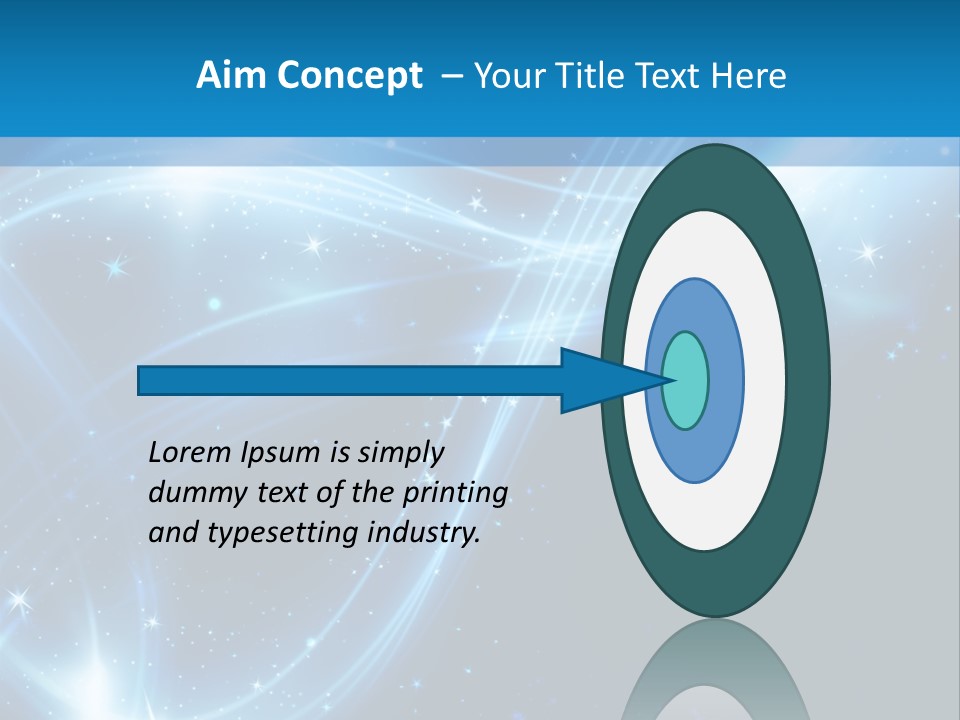 Aim Concept – Your Title Text Here

Lorem Ipsum is simply dummy text of the printing and typesetting industry.